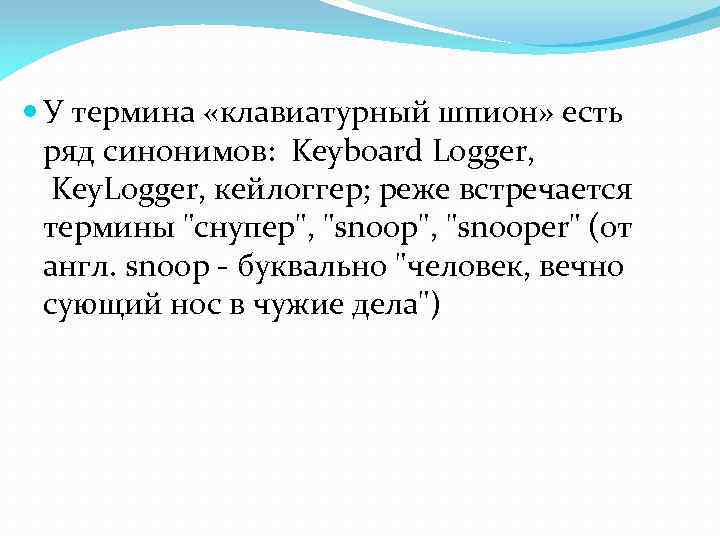 У термина «клавиатурный шпион» есть ряд синонимов: Keyboard Logger, KeyLogger, кейлоггер; реже встречается термины "снупер", "snoop", "snooper" (от англ. snoop - буквально "человек, вечно сующий нос в чужие дела")